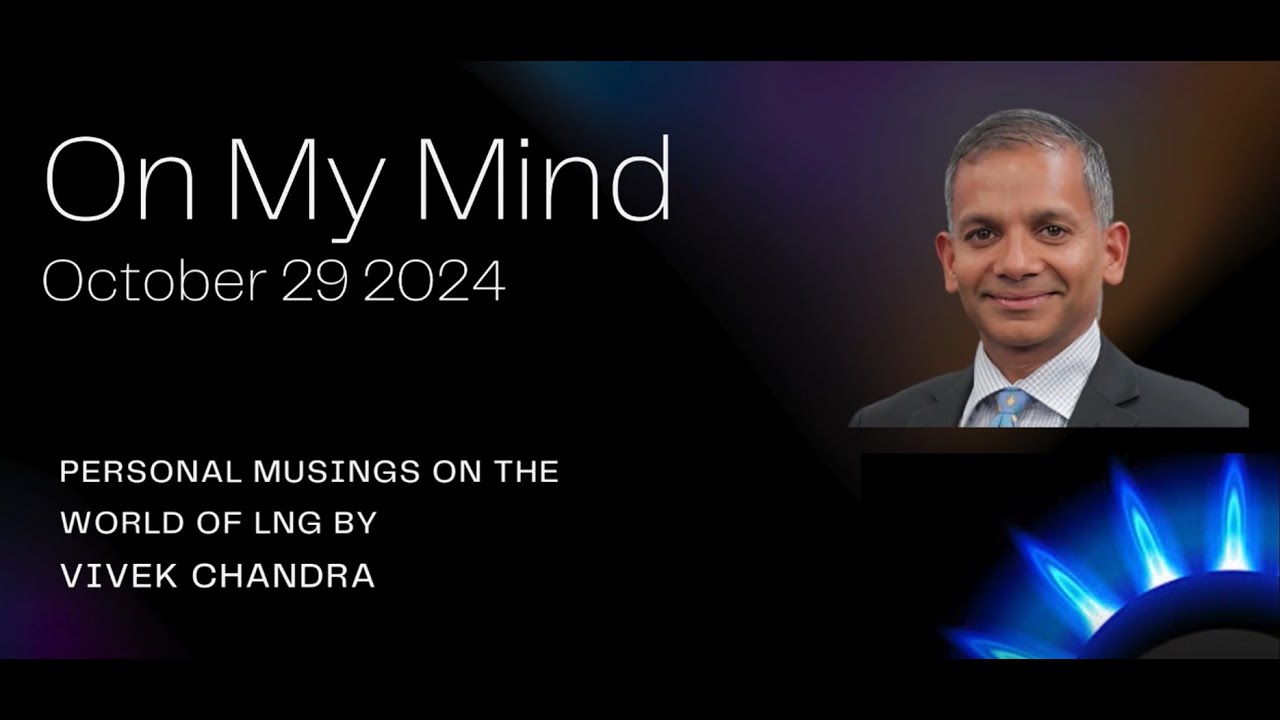 On My Mind
October 29 2024

PERSONAL MUSINGS ON THE WORLD OF LNG BY VIVEK CHANDRA